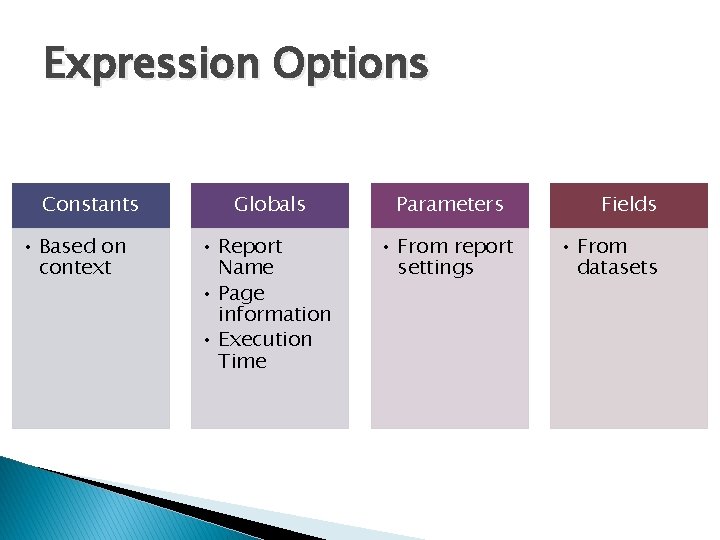 Expression Options

Constants
• Based on context

Globals
• Report Name
• Page information
• Execution Time

Parameters
• From report settings

Fields
• From datasets